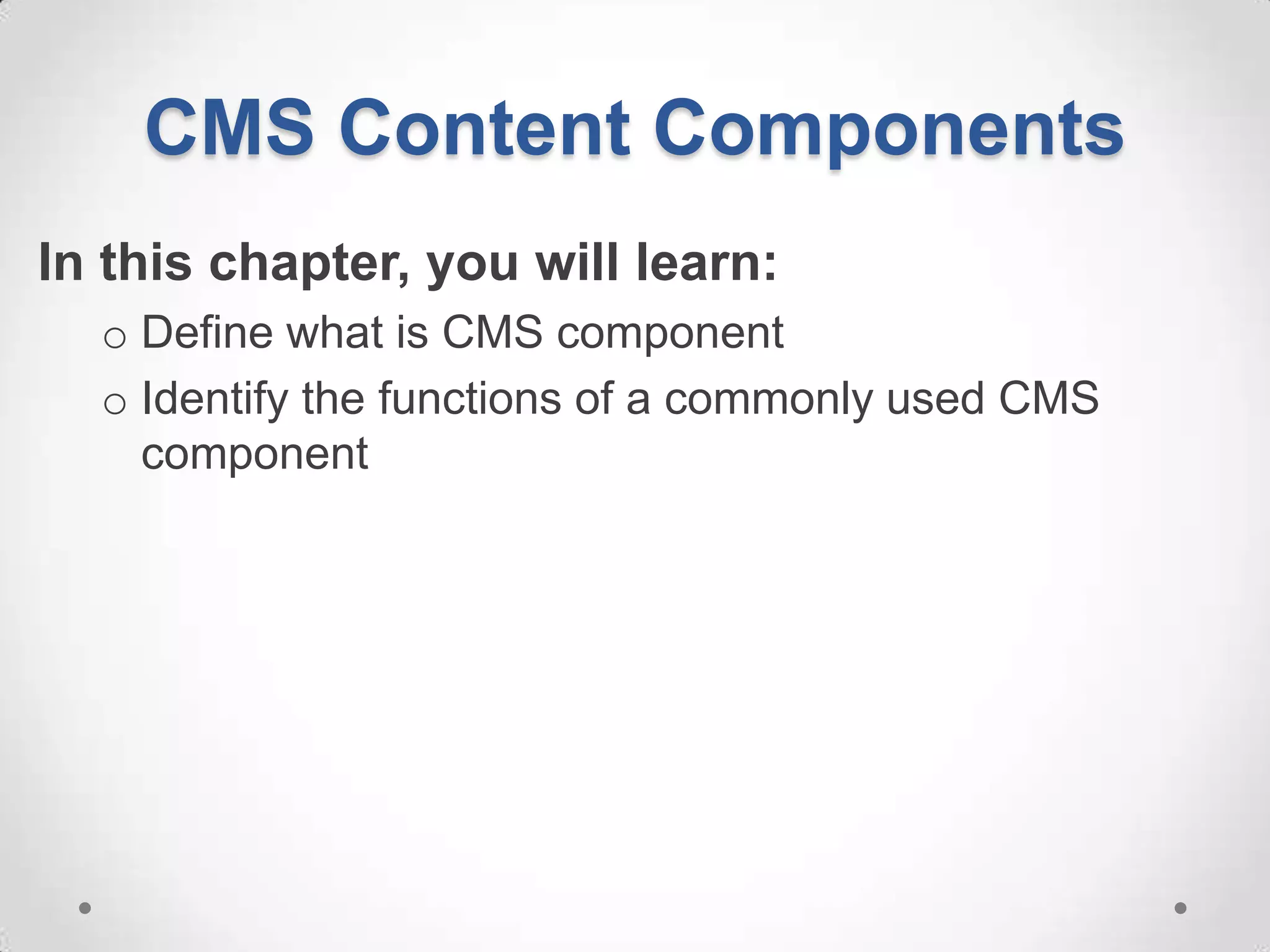 CMS Content Components

In this chapter, you will learn:

o Define what is CMS component

o Identify the functions of a commonly used CMS component